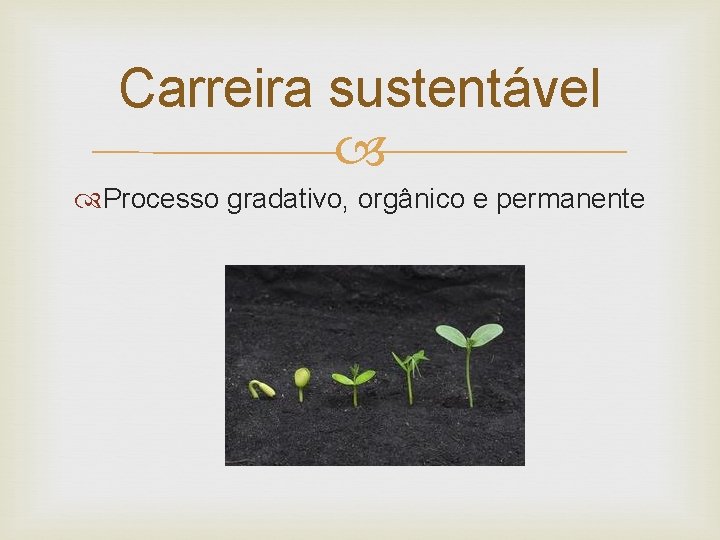 Carreira sustentável

Processo gradativo, orgânico e permanente